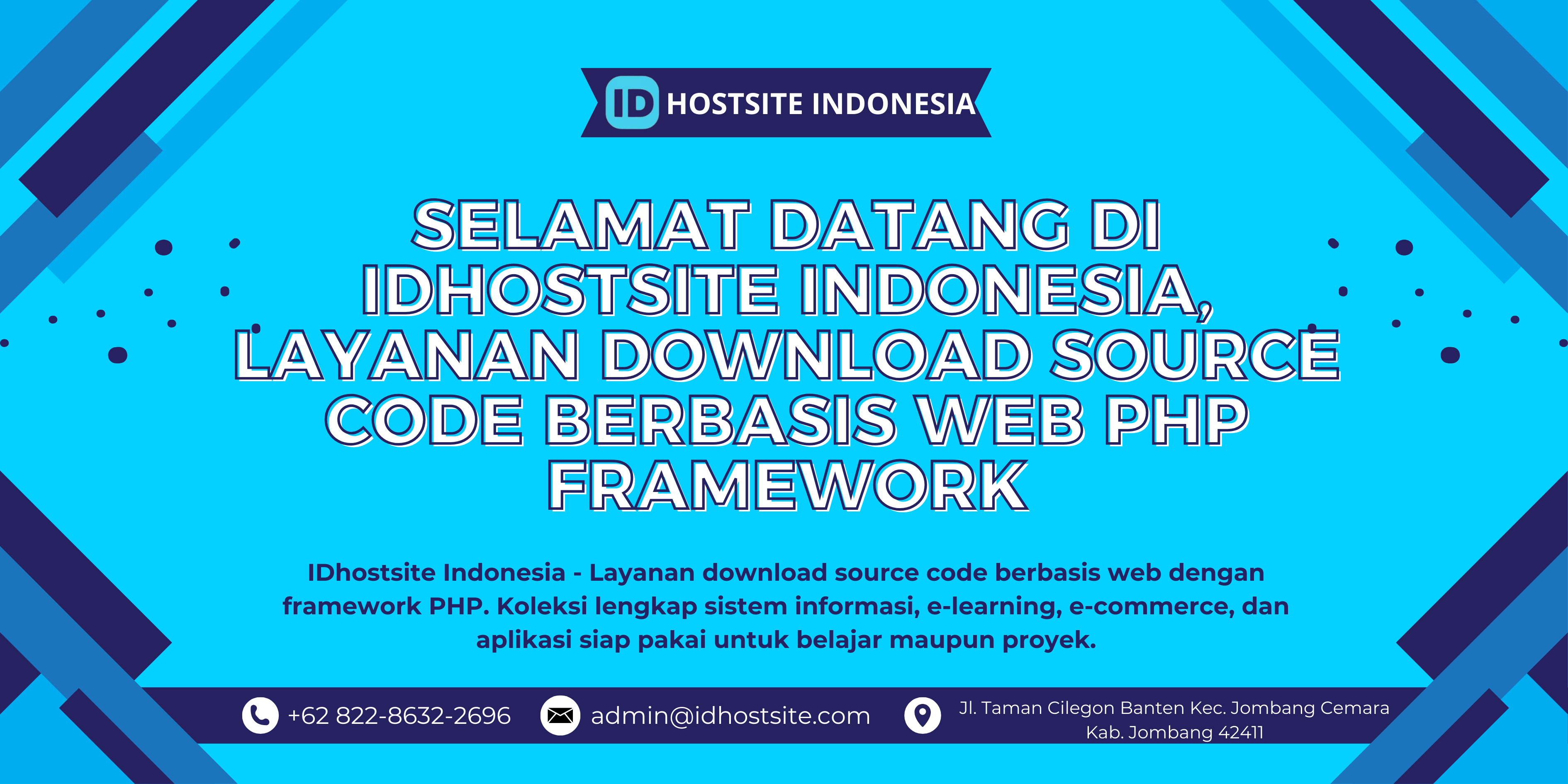 ID HOSTSITE INDONESIA

SELAMAT DATANG DI IDHOSTSITE INDONESIA, LAYANAN DOWNLOAD SOURCE CODE BERBASIS WEB PHP FRAMEWORK

IDhostsite Indonesia - Layanan download source code berbasis web dengan framework PHP. Koleksi lengkap sistem informasi, e-learning, e-commerce, dan aplikasi siap pakai untuk belajar maupun proyek.

+62 822-8632-2696 admin@idhostsite.com Jl. Taman Cilegon Banten Kec. Jombang Cemara Kab. Jombang 42411